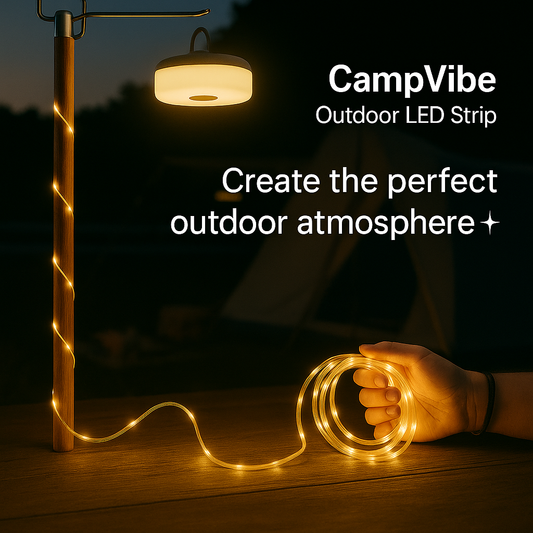 CampVibe
Outdoor LED Strip

Create the perfect outdoor atmosphere ✦